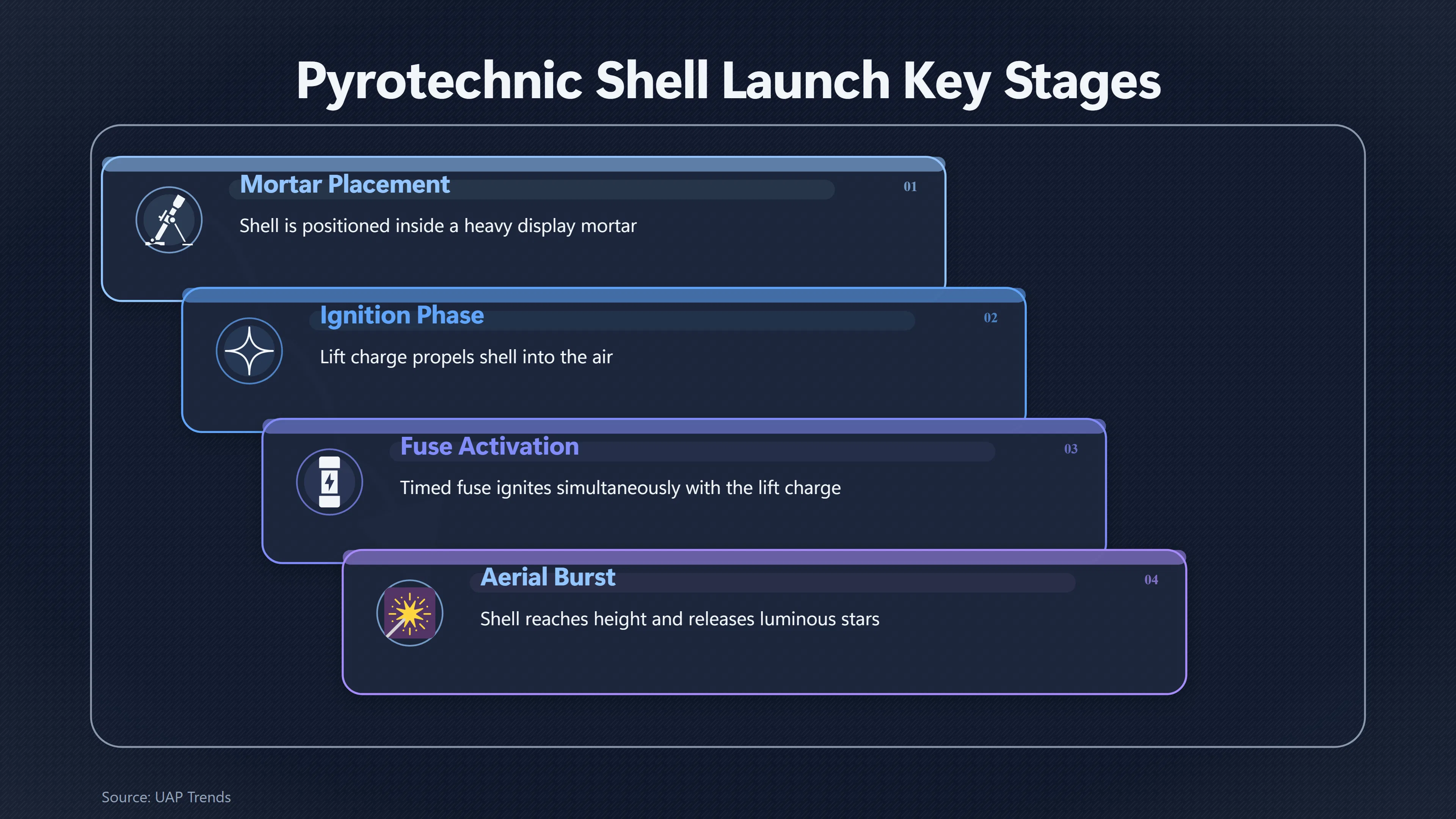 Pyrotechnic Shell Launch Key Stages

Mortar Placement
01
Shell is positioned inside a heavy display mortar

Ignition Phase
02
Lift charge propels shell into the air

Fuse Activation
03
Timed fuse ignites simultaneously with the lift charge

Aerial Burst
04
Shell reaches height and releases luminous stars

Source: UAP Trends